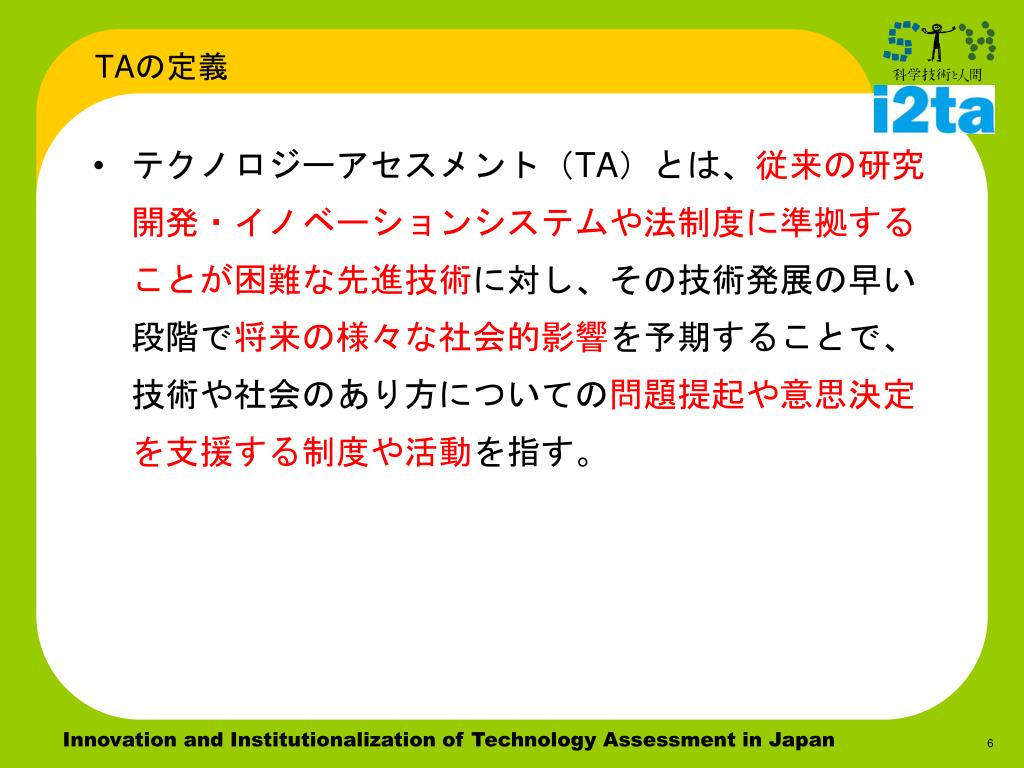 TAの定義

科学技術と人間

i2ta

• テクノロジーアセスメント（TA）とは、従来の研究開発・イノベーションシステムや法制度に準拠することが困難な先進技術に対し、その技術発展の早い段階で将来の様々な社会的影響を予期することで、技術や社会のあり方についての問題提起や意思決定を支援する制度や活動を指す。

Innovation and Institutionalization of Technology Assessment in Japan

6